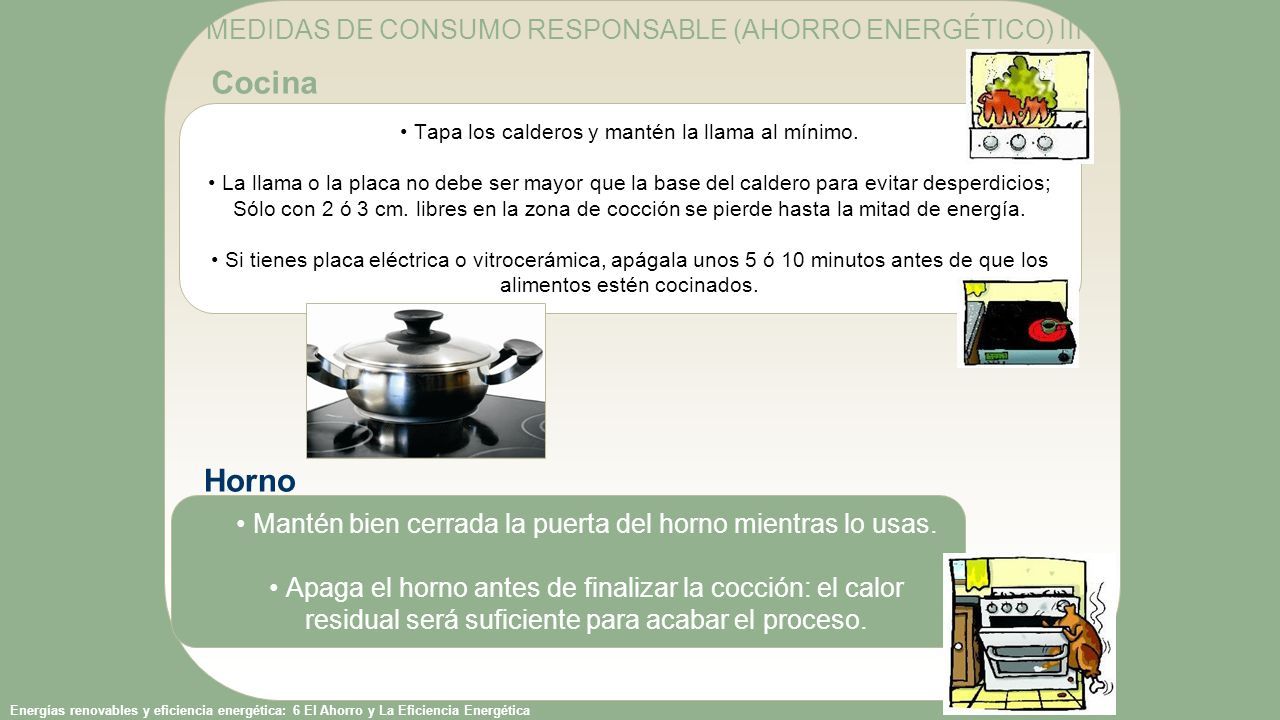 MEDIDAS DE CONSUMO RESPONSABLE (AHORRO ENERGÉTICO) III

Cocina

• Tapa los calderos y mantén la llama al mínimo.

• La llama o la placa no debe ser mayor que la base del caldero para evitar desperdicios; Sólo con 2 ó 3 cm. libres en la zona de cocción se pierde hasta la mitad de energía.

• Si tienes placa eléctrica o vitrocerámica, apágala unos 5 ó 10 minutos antes de que los alimentos estén cocinados.

Horno

• Mantén bien cerrada la puerta del horno mientras lo usas.

• Apaga el horno antes de finalizar la cocción: el calor residual será suficiente para acabar el proceso.

Energías renovables y eficiencia energética: 6 El Ahorro y La Eficiencia Energética